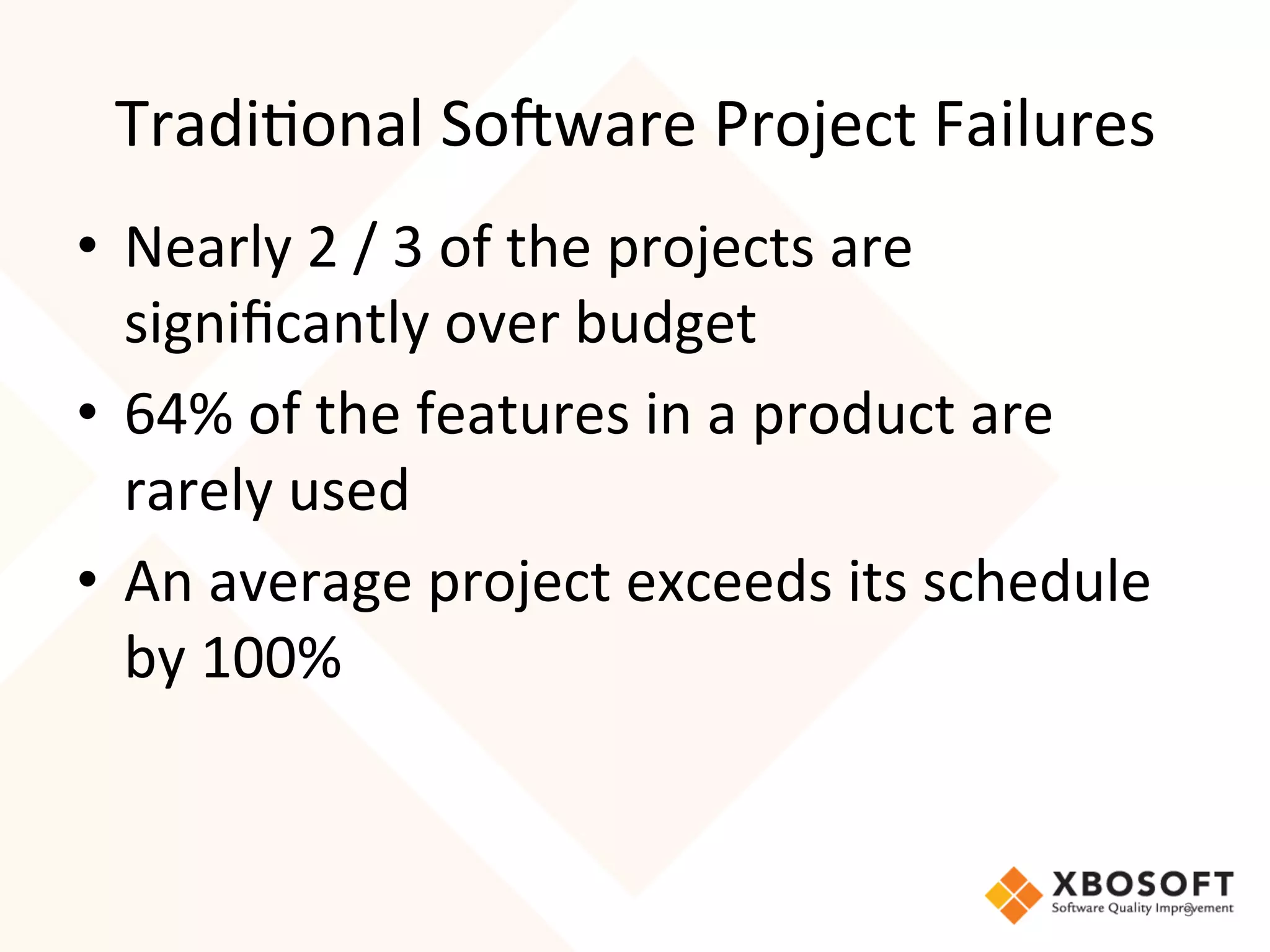 Traditional Software Project Failures

• Nearly 2 / 3 of the projects are significantly over budget

• 64% of the features in a product are rarely used

• An average project exceeds its schedule by 100%

XBOSOFT
Software Quality Improvement